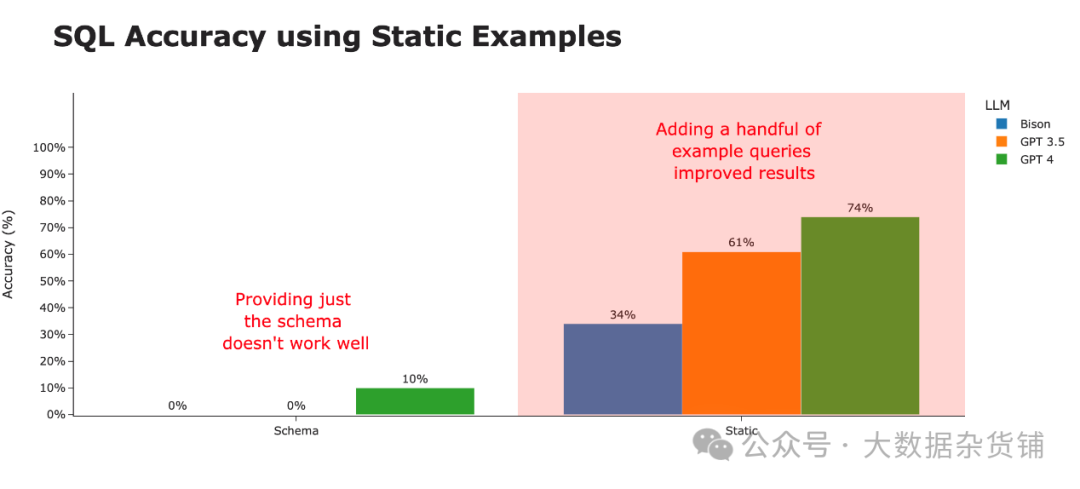 SQL Accuracy using Static Examples

LLM
Bison
GPT 3.5
GPT 4

Accuracy (%)
100%
90%
80%
70%
60%
50%
40%
30%
20%
10%
0%

Adding a handful of example queries improved results

Providing just the schema doesn't work well

0%
0%
10%
34%
61%
74%

Schema
Static

公众号 · 大数据杂货铺